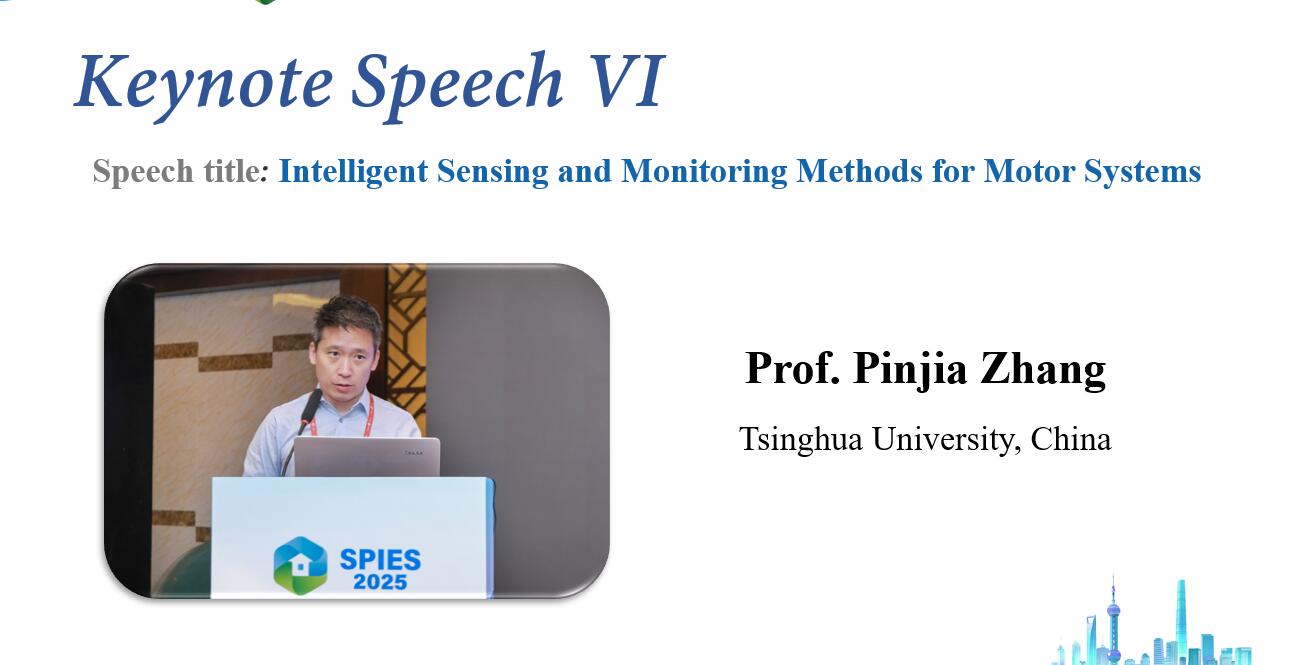 Keynote Speech VI

Speech title: Intelligent Sensing and Monitoring Methods for Motor Systems

SPIES 2025

Prof. Pinjia Zhang

Tsinghua University, China